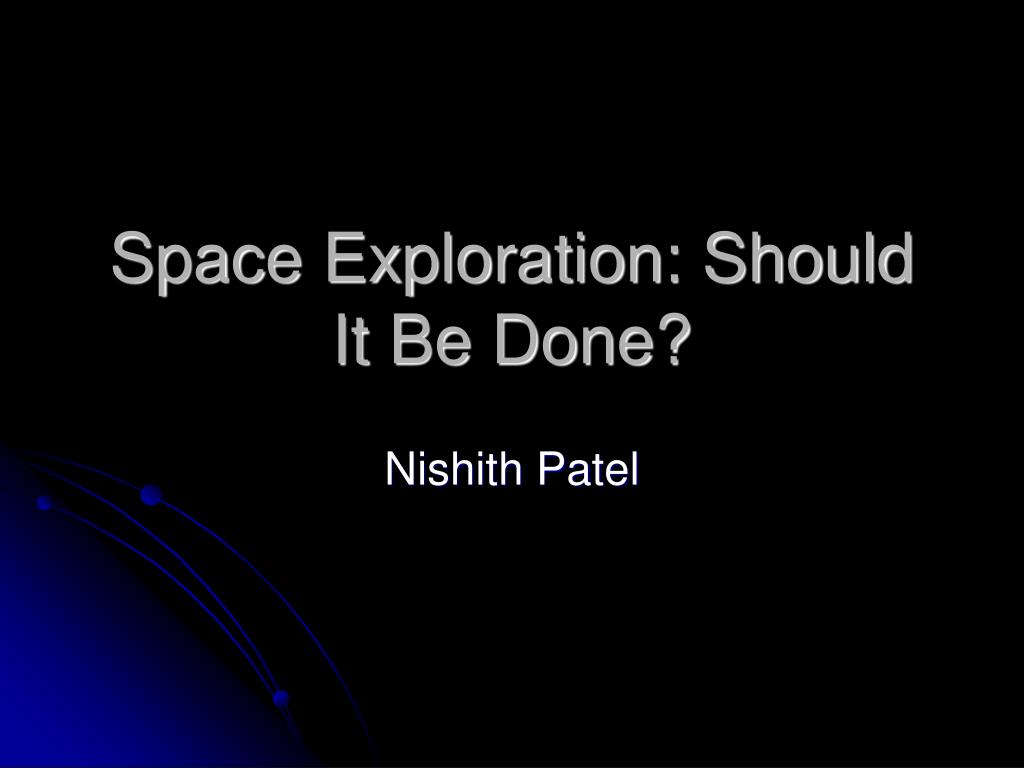 Space Exploration: Should It Be Done?

Nishith Patel